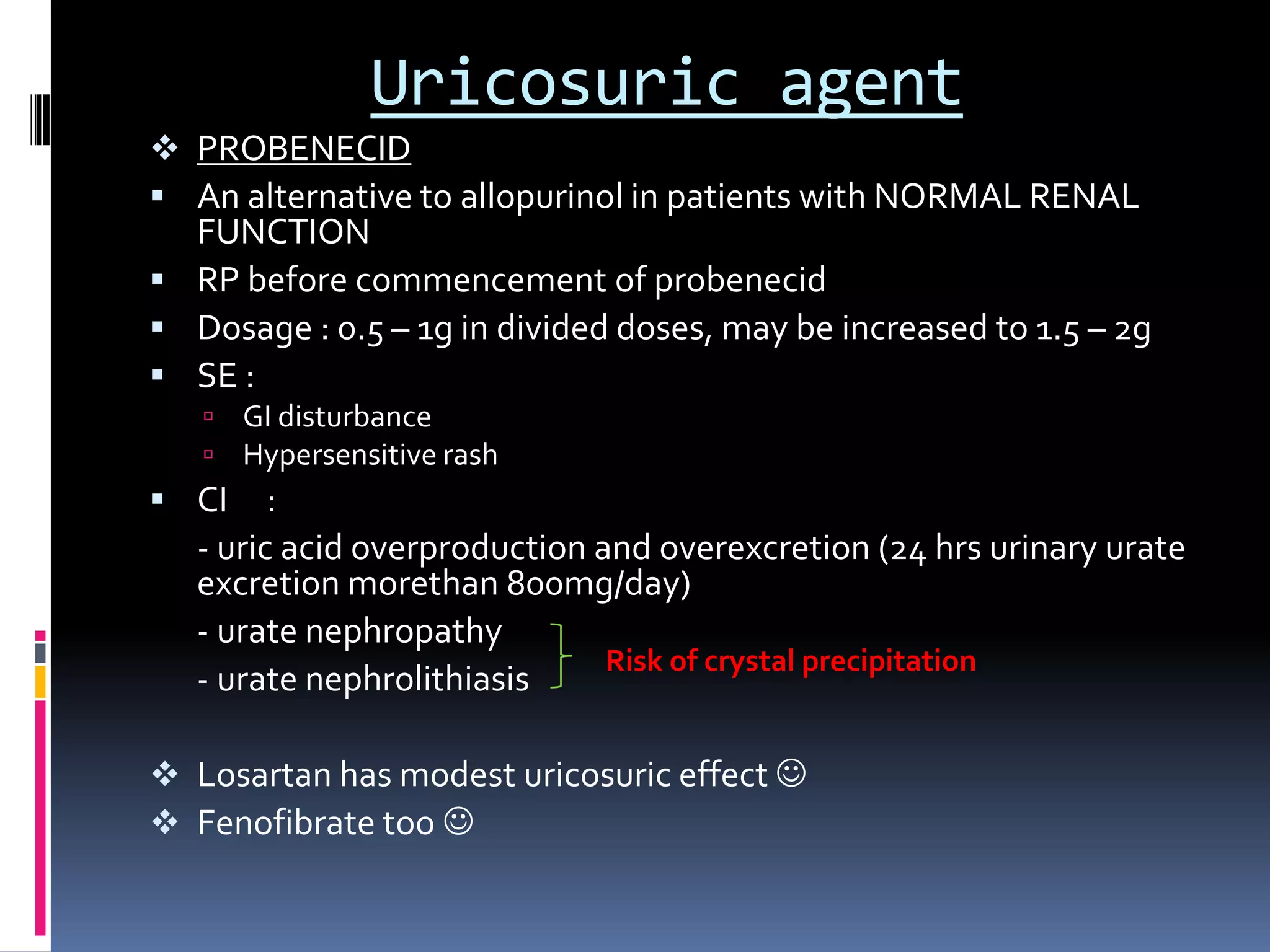 Uricosuric agent

❖ PROBENECID

▪ An alternative to allopurinol in patients with NORMAL RENAL FUNCTION

▪ RP before commencement of probenecid

▪ Dosage : 0.5 – 1g in divided doses, may be increased to 1.5 – 2g

▪ SE :

▫ GI disturbance

▫ Hypersensitive rash

▪ CI :

- uric acid overproduction and overexcretion (24 hrs urinary urate excretion morethan 800mg/day)

- urate nephropathy

- urate nephrolithiasis

Risk of crystal precipitation

❖ Losartan has modest uricosuric effect ☺

❖ Fenofibrate too ☺